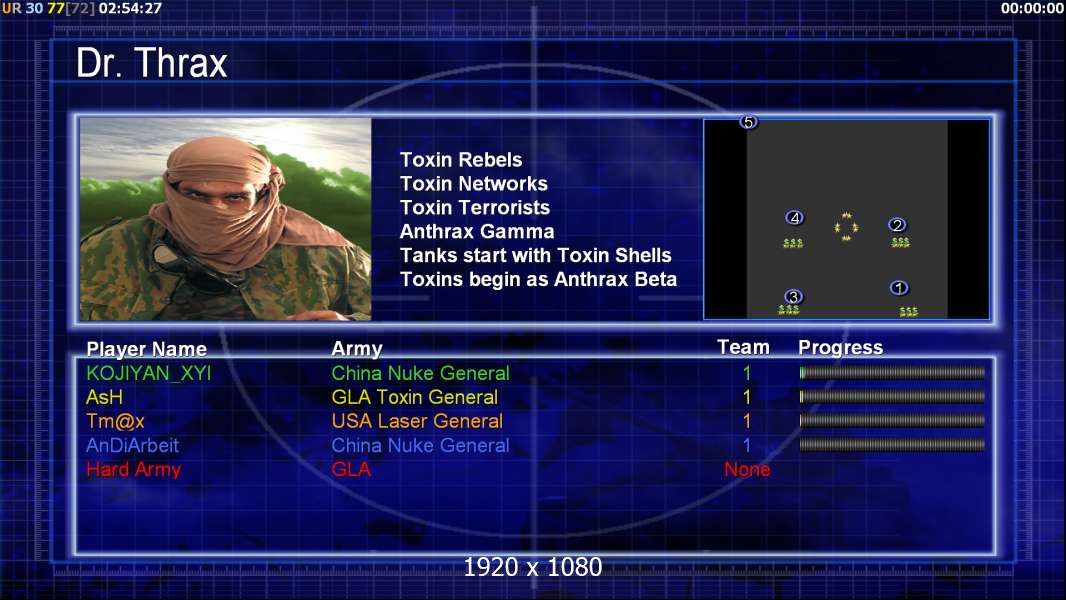 UR 30 77[72] 02:54:27

00:00:00

Dr. Thrax

Toxin Rebels
Toxin Networks
Toxin Terrorists
Anthrax Gamma
Tanks start with Toxin Shells
Toxins begin as Anthrax Beta

5
4
2
3
1

| Player Name | Army | Team | Progress |
|---|---|---|---|
| KOJIYAN_XYI | China Nuke General | 1 | |
| AsH | GLA Toxin General | 1 | |
| Tm@x | USA Laser General | 1 | |
| AnDiArbeit | China Nuke General | 1 | |
| Hard Army | GLA | None | |

1920 x 1080